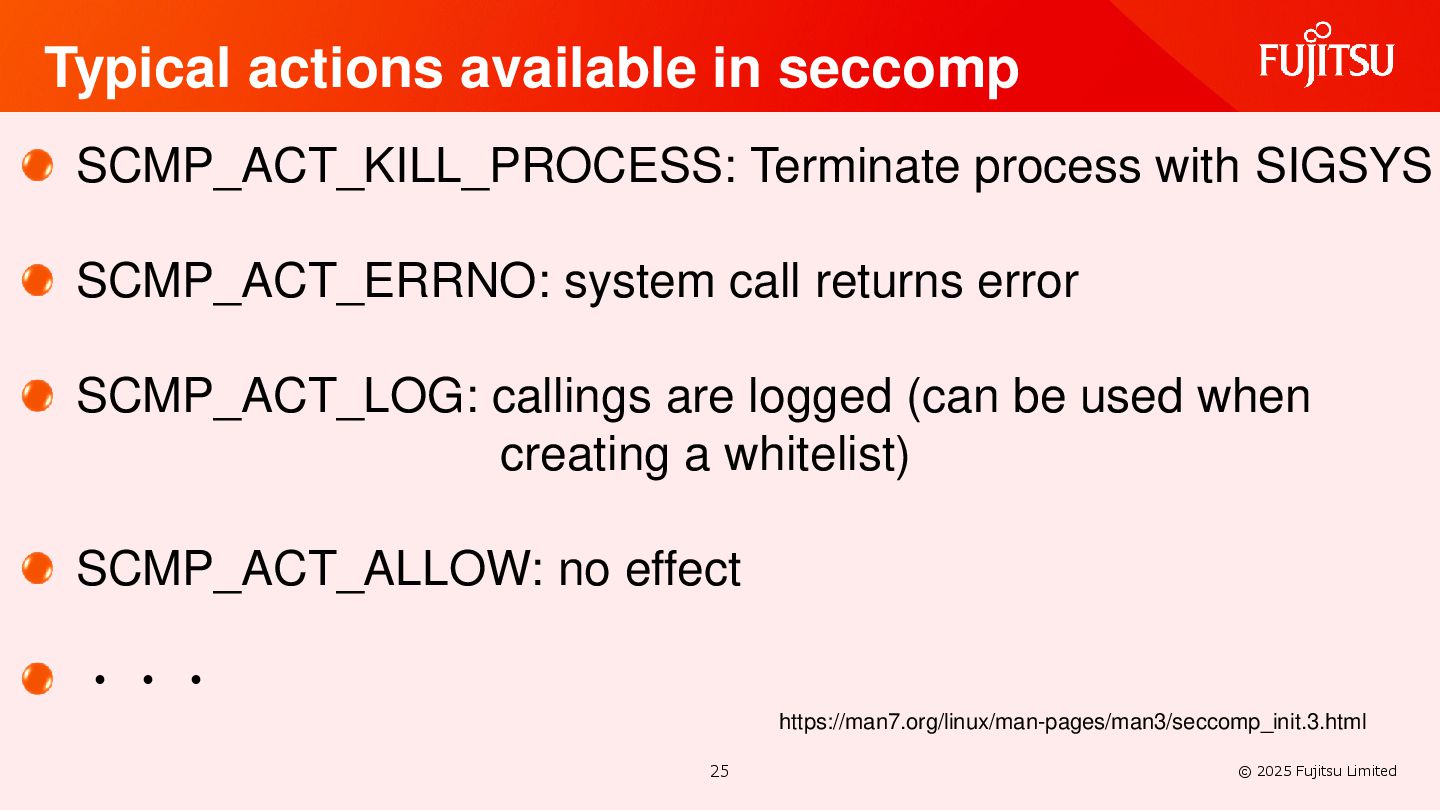 Typical actions available in seccomp

FUJITSU

SCMP_ACT_KILL_PROCESS: Terminate process with SIGSYS

SCMP_ACT_ERRNO: system call returns error

SCMP_ACT_LOG: callings are logged (can be used when creating a whitelist)

SCMP_ACT_ALLOW: no effect

・・・

https://man7.org/linux/man-pages/man3/seccomp_init.3.html

25

© 2025 Fujitsu Limited